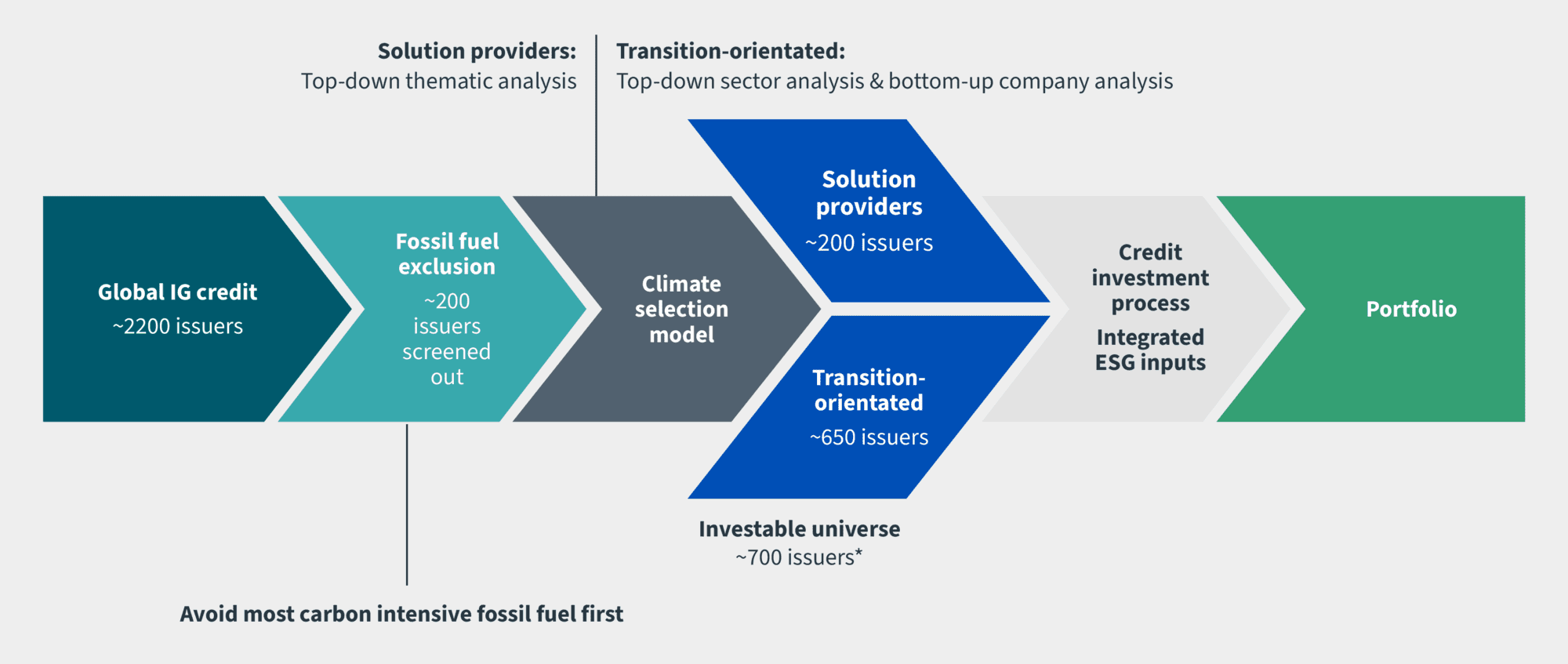 Solution providers:
Top-down thematic analysis

Transition-orientated:
Top-down sector analysis & bottom-up company analysis

Global IG credit
~2200 issuers

Fossil fuel exclusion
~200 issuers screened out

Climate selection model

Solution providers
~200 issuers

Transition-orientated
~650 issuers

Credit investment process
Integrated ESG inputs

Portfolio

Investable universe
~700 issuers*

Avoid most carbon intensive fossil fuel first